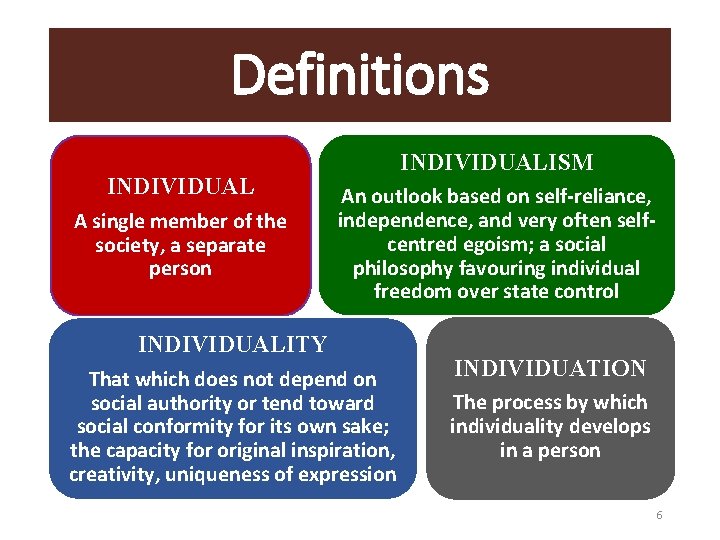 Definitions

INDIVIDUAL

A single member of the society, a separate person

INDIVIDUALISM

An outlook based on self-reliance, independence, and very often self-centred egoism; a social philosophy favouring individual freedom over state control

INDIVIDUALITY

That which does not depend on social authority or tend toward social conformity for its own sake; the capacity for original inspiration, creativity, uniqueness of expression

INDIVIDUATION

The process by which individuality develops in a person

6